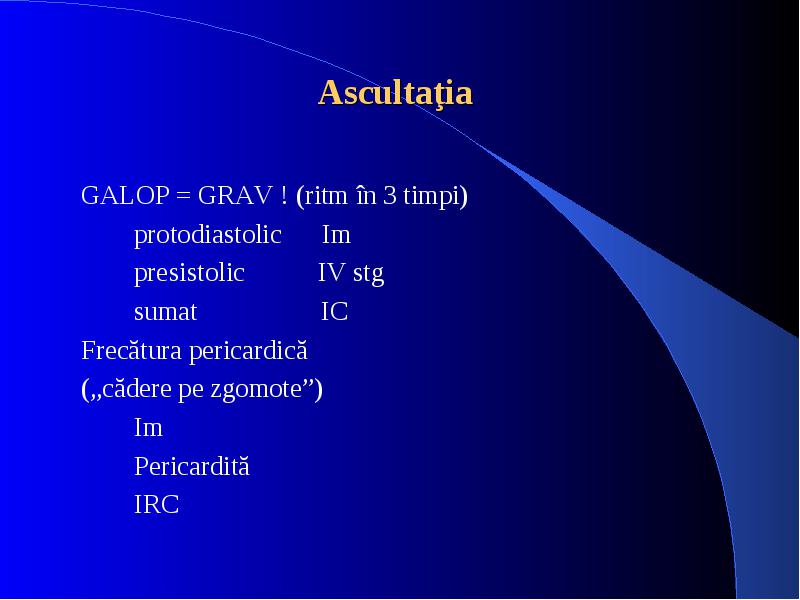 Ascultaţia

GALOP = GRAV ! (ritm în 3 timpi)

protodiastolic Im

presistolic IV stg

sumat IC

Frecătura pericardică

(„cădere pe zgomote”)

Im

Pericardită

IRC